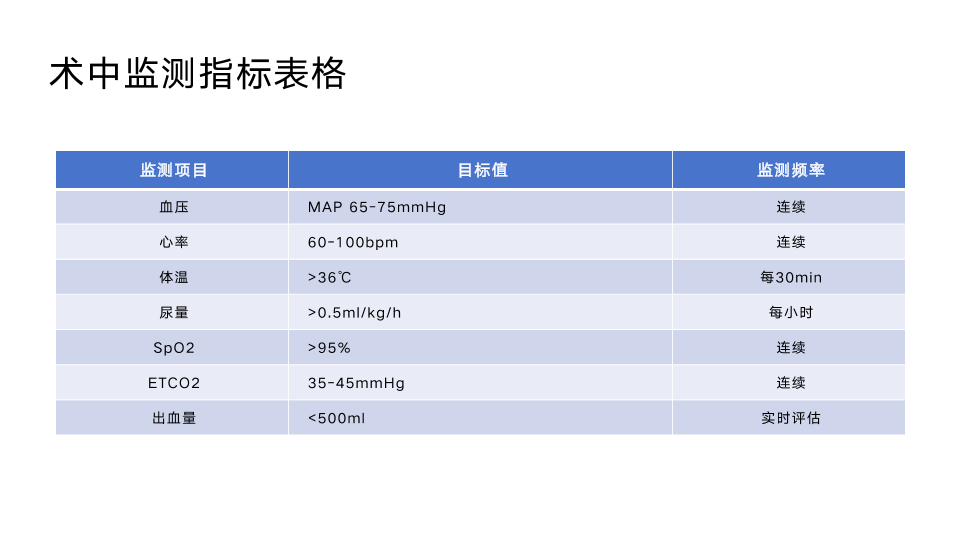 术中监测指标表格

| 监测项目 | 目标值 | 监测频率 |
|---|---|---|
| 血压 | MAP 65-75mmHg | 连续 |
| 心率 | 60-100bpm | 连续 |
| 体温 | >36℃ | 每30min |
| 尿量 | >0.5ml/kg/h | 每小时 |
| SpO2 | >95% | 连续 |
| ETCO2 | 35-45mmHg | 连续 |
| 出血量 | <500ml | 实时评估 |